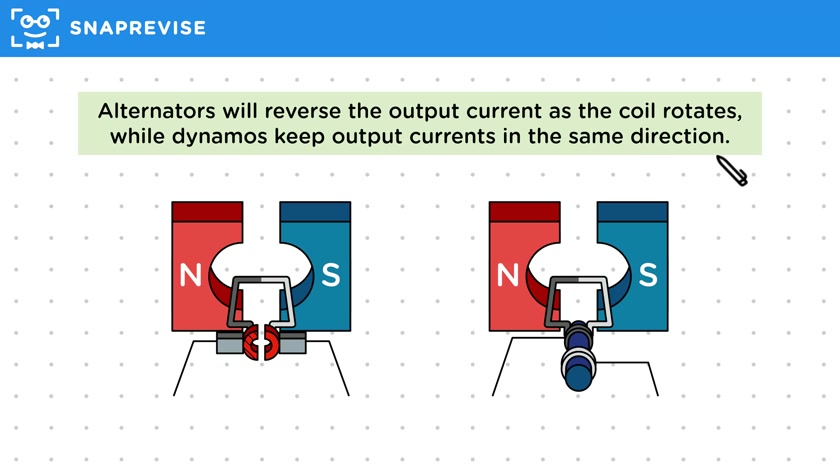 SNAPREVISE

Alternators will reverse the output current as the coil rotates, while dynamos keep output currents in the same direction.

N S

N S